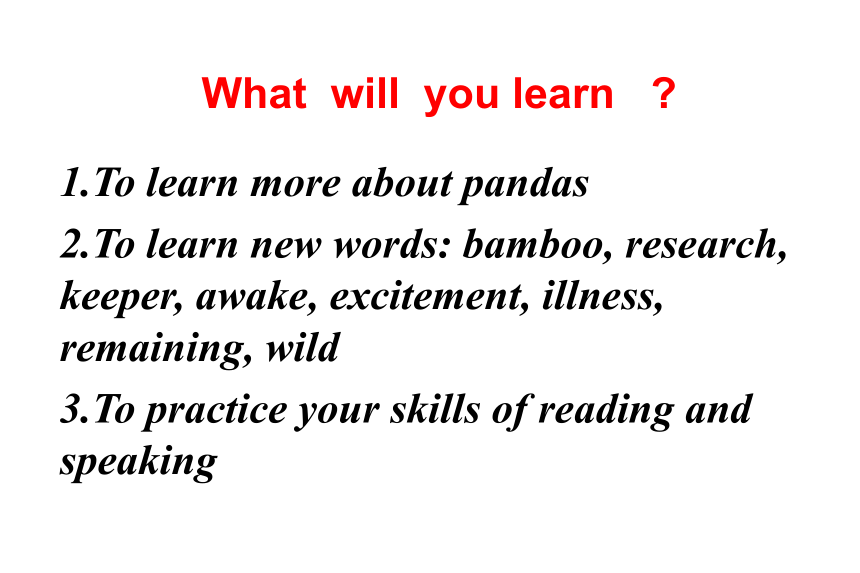 What will you learn ?

1.To learn more about pandas

2.To learn new words: bamboo, research, keeper, awake, excitement, illness, remaining, wild

3.To practice your skills of reading and speaking